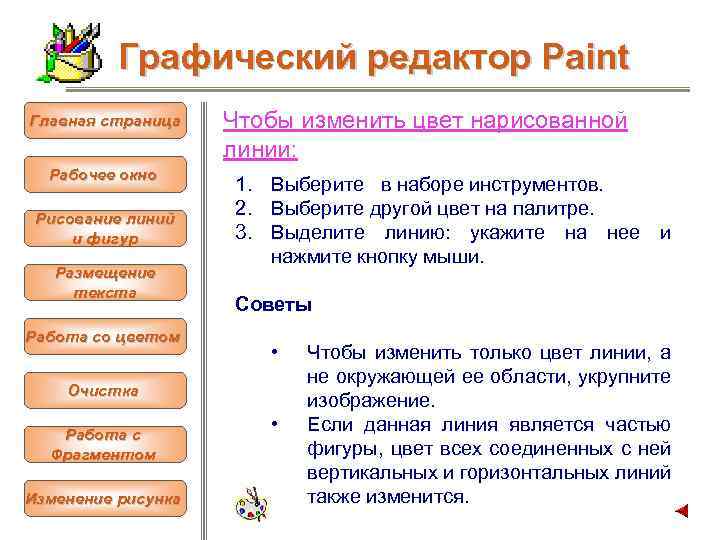 Графический редактор Paint

Главная страница

Рабочее окно

Рисование линий и фигур

Размещение текста

Работа со цветом

Очистка

Работа с Фрагментом

Изменение рисунка

Чтобы изменить цвет нарисованной линии:

1. Выберите в наборе инструментов.
2. Выберите другой цвет на палитре.
3. Выделите линию: укажите на нее и нажмите кнопку мыши.

Советы

• Чтобы изменить только цвет линии, а не окружающей ее области, укрупните изображение.
• Если данная линия является частью фигуры, цвет всех соединенных с ней вертикальных и горизонтальных линий также изменится.